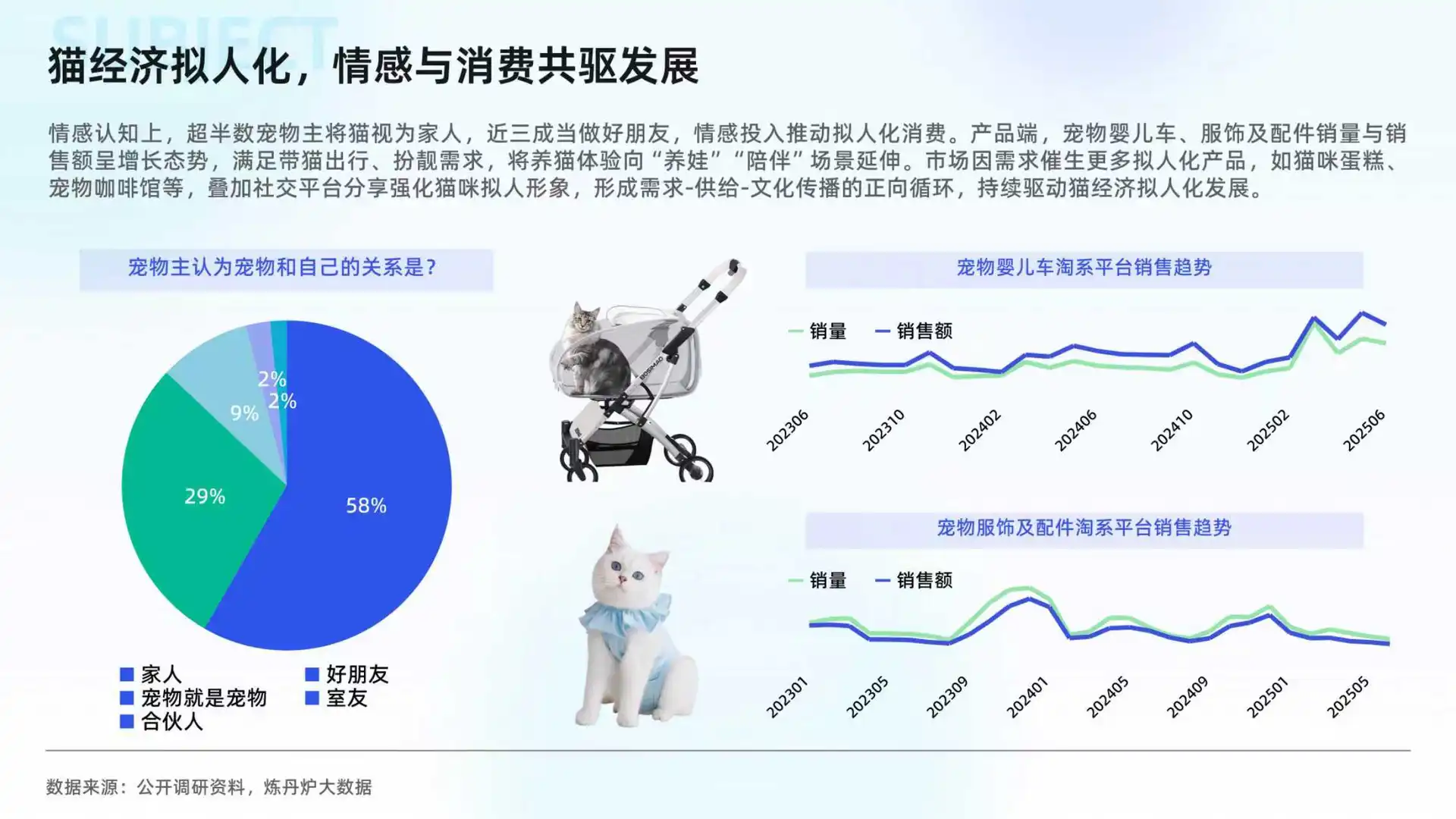 SUBJECT

猫经济拟人化，情感与消费共驱发展

情感认知上，超半数宠物主将猫视为家人，近三成当做好朋友，情感投入推动拟人化消费。产品端，宠物婴儿车、服饰及配件销量与销售额呈增长态势，满足带猫出行、扮靓需求，将养猫体验向“养娃”“陪伴”场景延伸。市场因需求催生更多拟人化产品，如猫咪蛋糕、宠物咖啡馆等，叠加社交平台分享强化猫咪拟人形象，形成需求-供给-文化传播的正向循环，持续驱动猫经济拟人化发展。

宠物主认为宠物和自己的关系是？

2%
2%
9%
29%
58%

家人
好朋友
宠物就是宠物
室友
合伙人

宠物婴儿车淘系平台销售趋势

销量 销售额

202306 202310 202402 202406 202410 202502 202506

宠物服饰及配件淘系平台销售趋势

销量 销售额

202301 202305 202309 202401 202405 202409 202501 202505

数据来源：公开调研资料，炼丹炉大数据